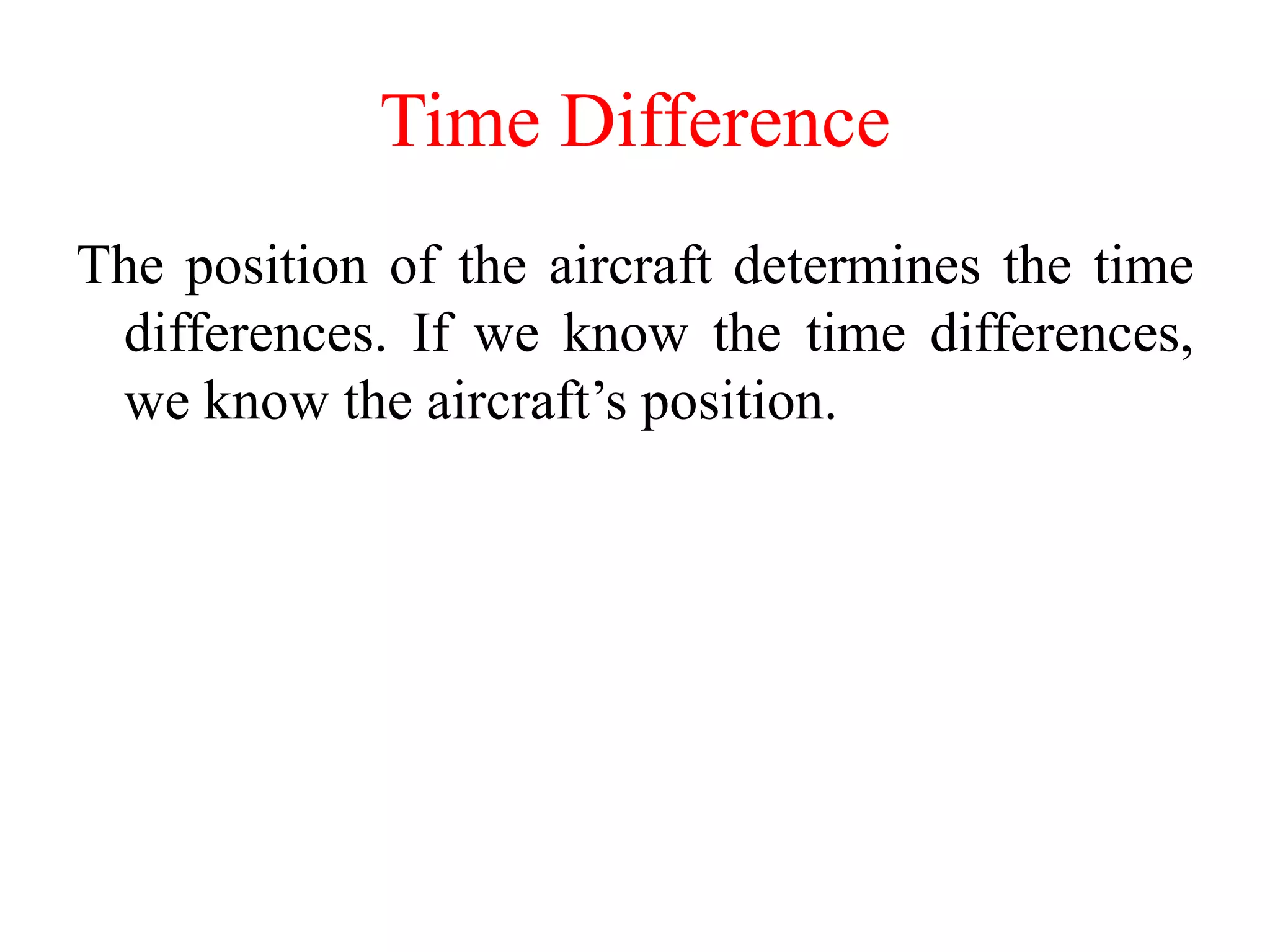 Time Difference

The position of the aircraft determines the time differences. If we know the time differences, we know the aircraft’s position.